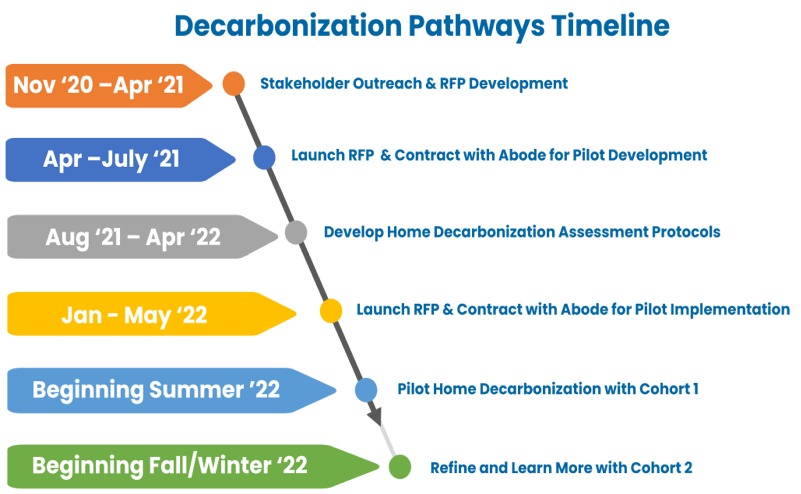 Decarbonization Pathways Timeline

Nov '20 –Apr '21

Stakeholder Outreach & RFP Development

Apr –July '21

Launch RFP & Contract with Abode for Pilot Development

Aug '21 – Apr '22

Develop Home Decarbonization Assessment Protocols

Jan - May '22

Launch RFP & Contract with Abode for Pilot Implementation

Beginning Summer '22

Pilot Home Decarbonization with Cohort 1

Beginning Fall/Winter '22

Refine and Learn More with Cohort 2